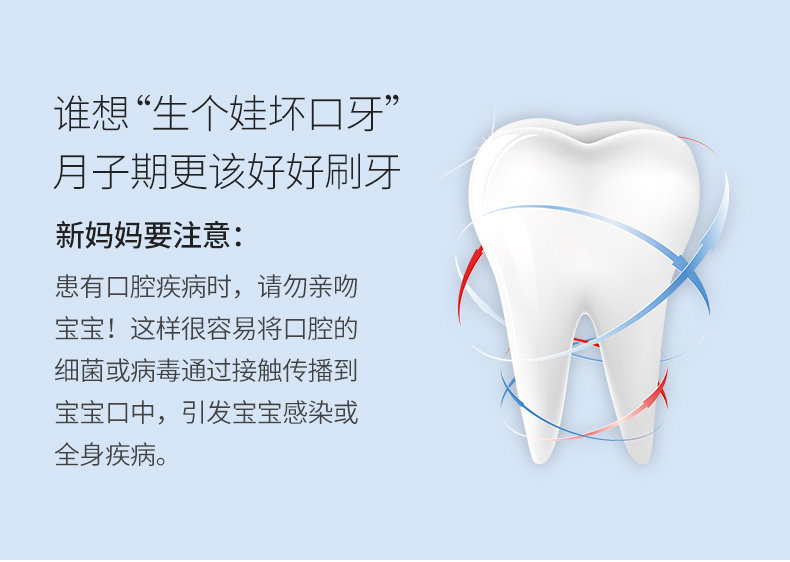 谁想“生个娃坏口牙”
月子期更该好好刷牙

新妈妈要注意：

患有口腔疾病时，请勿亲吻宝宝！这样很容易将口腔的细菌或病毒通过接触传播到宝宝口中，引发宝宝感染或全身疾病。